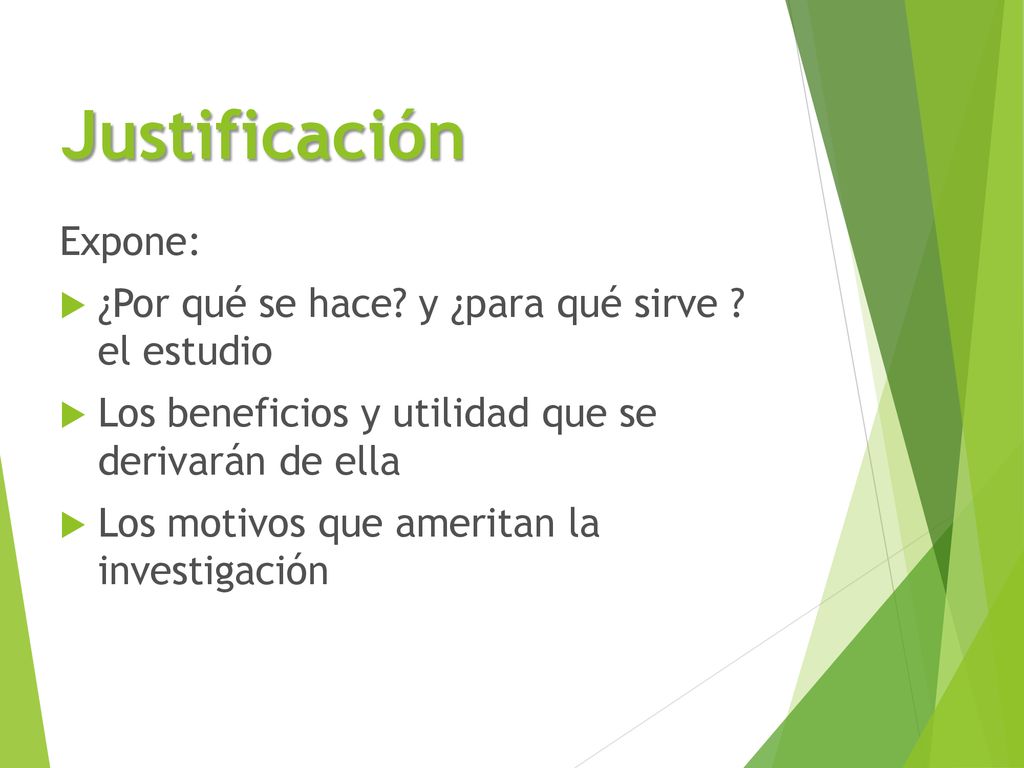 Justificación

Expone:

¿Por qué se hace? y ¿para qué sirve ? el estudio

Los beneficios y utilidad que se derivarán de ella

Los motivos que ameritan la investigación